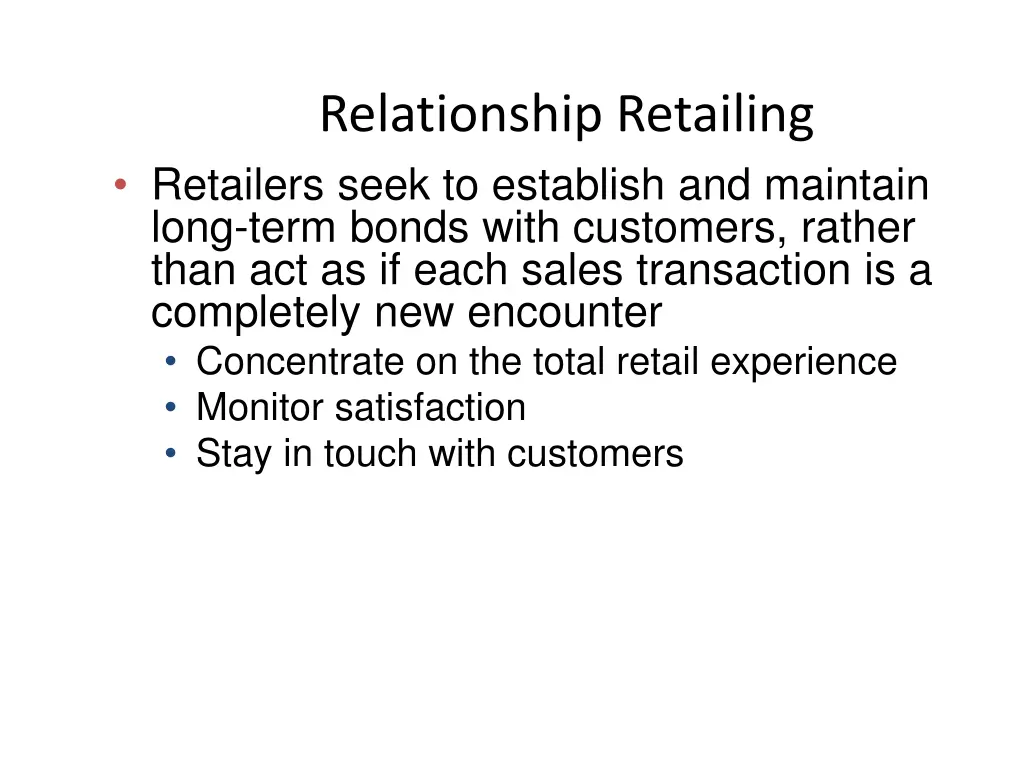 Relationship Retailing

• Retailers seek to establish and maintain long-term bonds with customers, rather than act as if each sales transaction is a completely new encounter
  • Concentrate on the total retail experience
  • Monitor satisfaction
  • Stay in touch with customers